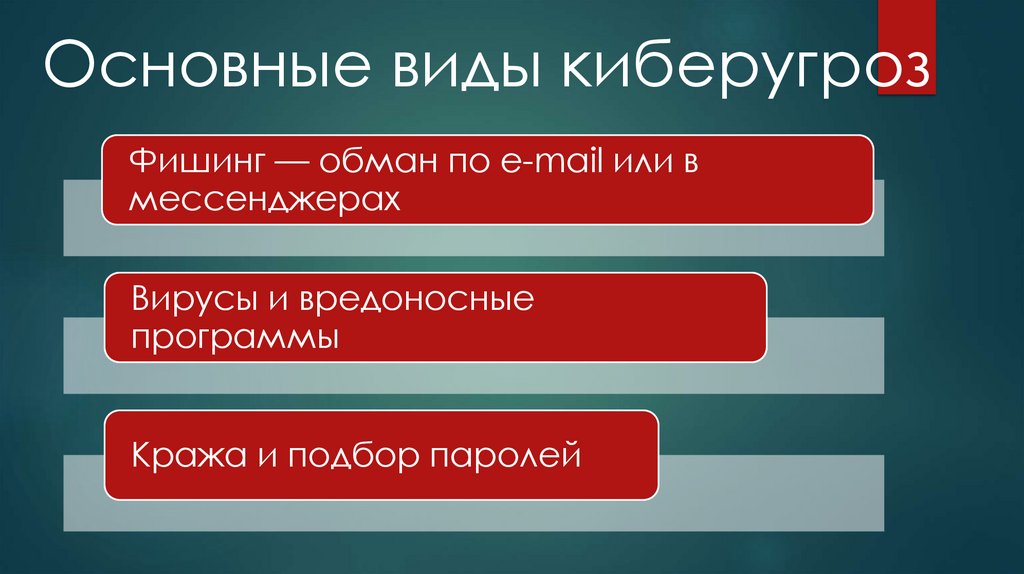 Основные виды киберугроз

Фишинг — обман по e-mail или в мессенджерах

Вирусы и вредоносные программы

Кража и подбор паролей